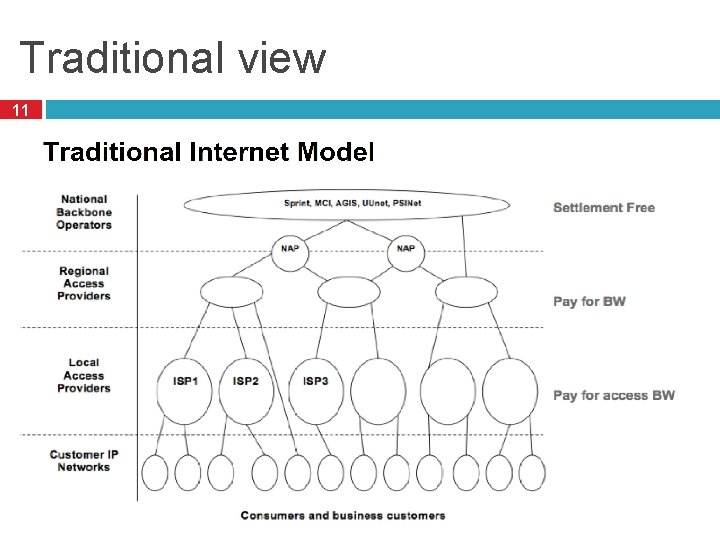 Traditional view

11

Traditional Internet Model

National Backbone Operators

Sprint, MCI, AGIS, UUnet, PSINet

Settlement Free

NAP

NAP

Regional Access Providers

Pay for BW

Local Access Providers

ISP1

ISP2

ISP3

Pay for access BW

Customer IP Networks

Consumers and business customers